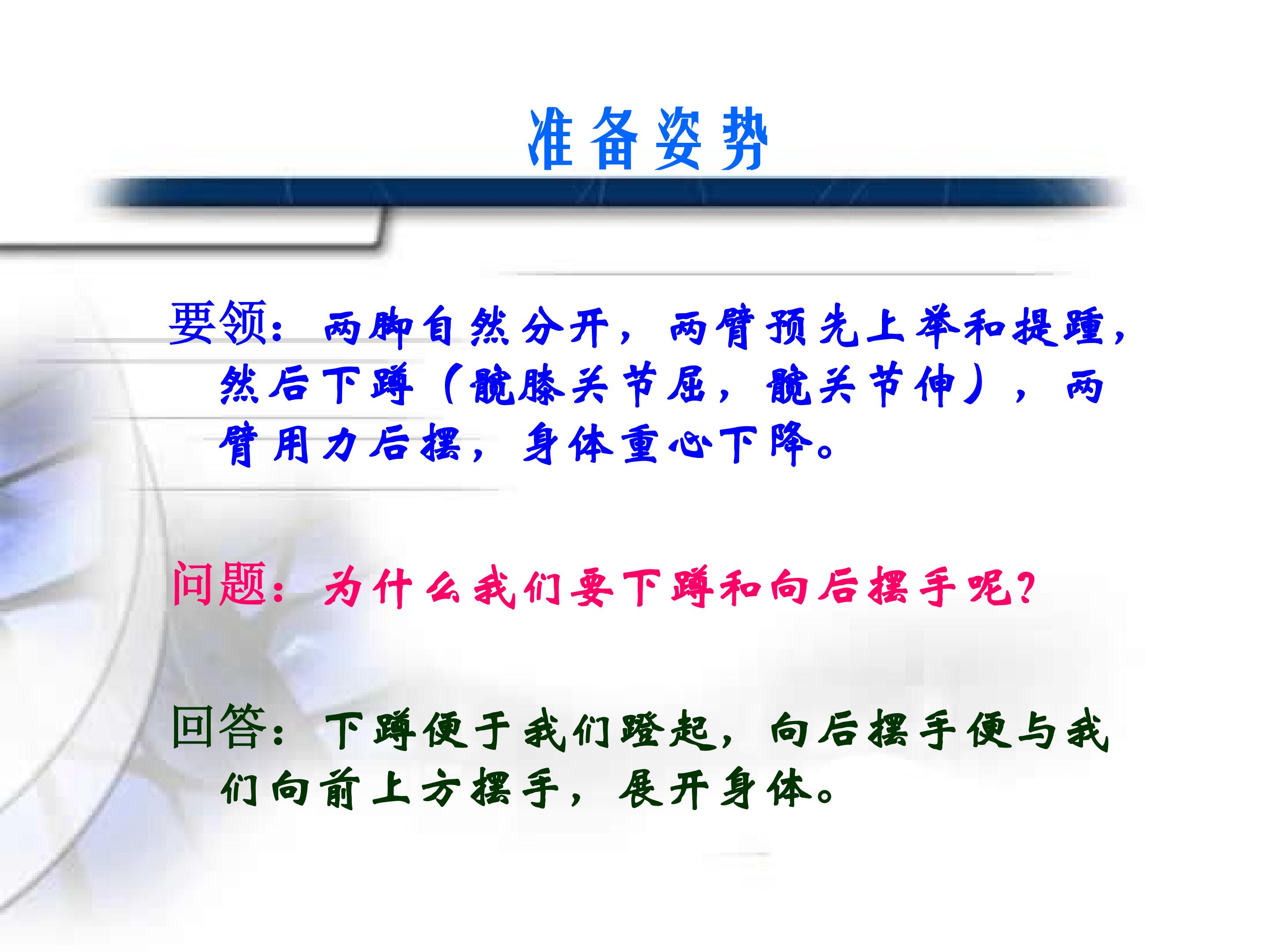 准备姿势

要领：两脚自然分开，两臂预先上举和提踵，然后下蹲（髋膝关节屈，髋关节伸），两臂用力后摆，身体重心下降。

问题：为什么我们要下蹲和向后摆手呢？

回答：下蹲便于我们蹬起，向后摆手便与我们向前上方摆手，展开身体。